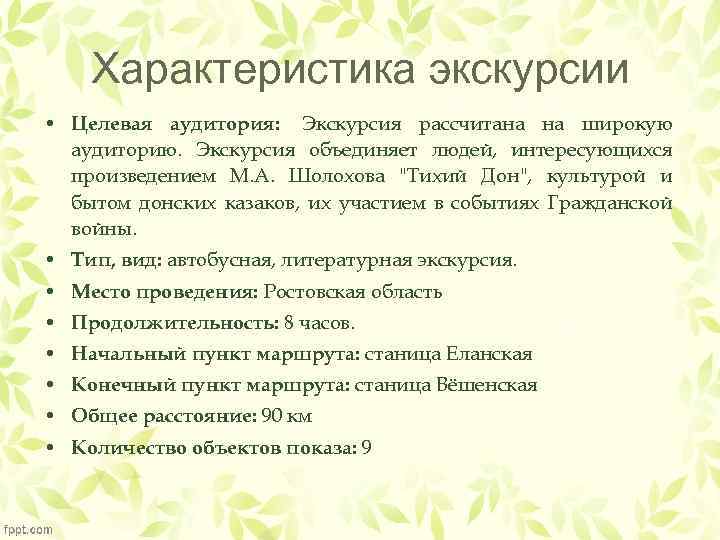 Характеристика экскурсии

• Целевая аудитория: Экскурсия рассчитана на широкую аудиторию. Экскурсия объединяет людей, интересующихся произведением М.А. Шолохова "Тихий Дон", культурой и бытом донских казаков, их участием в событиях Гражданской войны.
• Тип, вид: автобусная, литературная экскурсия.
• Место проведения: Ростовская область
• Продолжительность: 8 часов.
• Начальный пункт маршрута: станица Еланская
• Конечный пункт маршрута: станица Вёшенская
• Общее расстояние: 90 км
• Количество объектов показа: 9

fppt.com